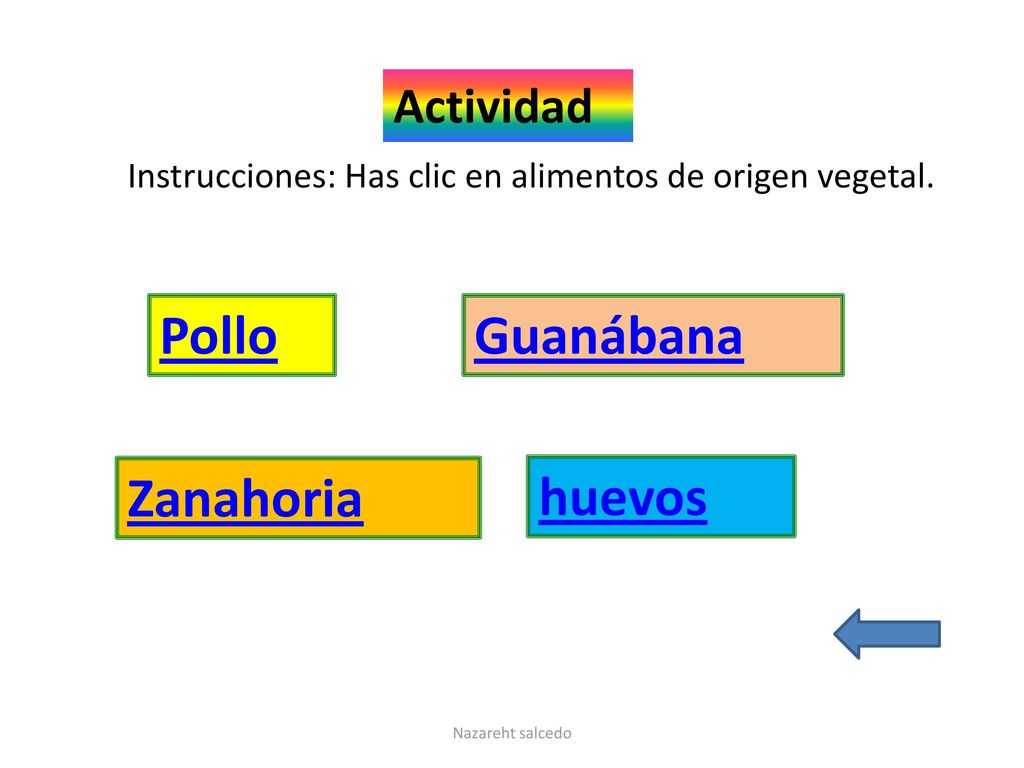 Actividad

Instrucciones: Has clic en alimentos de origen vegetal.

Pollo

Guanábana

Zanahoria

huevos

Nazareht salcedo